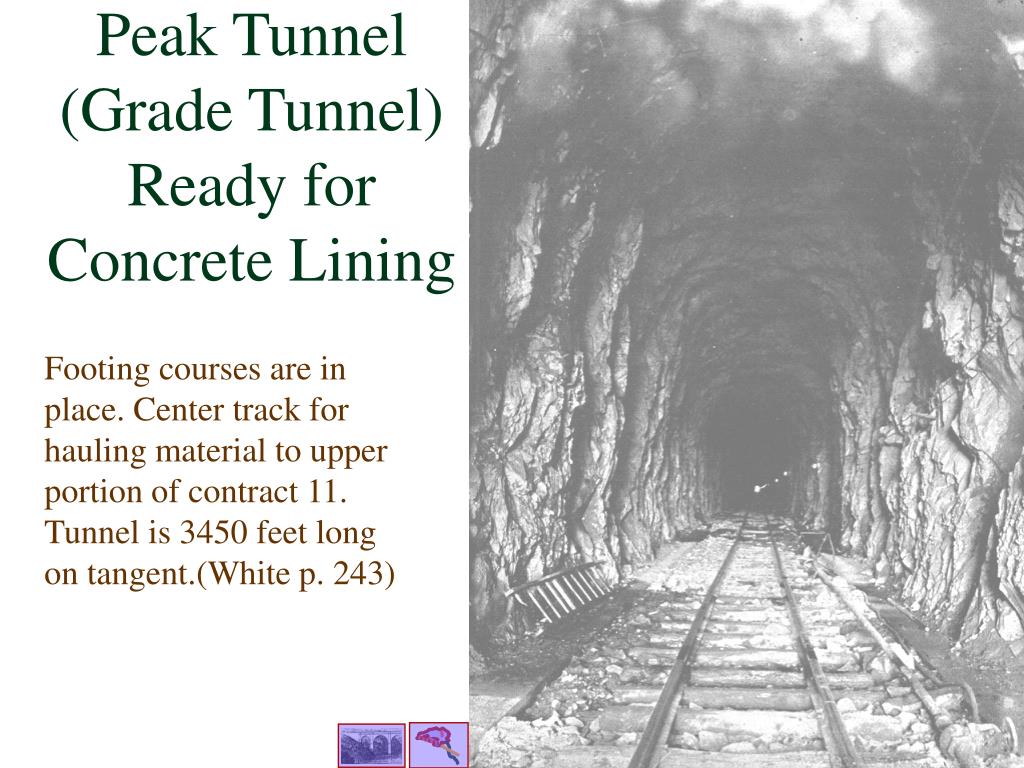 Peak Tunnel (Grade Tunnel) Ready for Concrete Lining

Footing courses are in place. Center track for hauling material to upper portion of contract 11. Tunnel is 3450 feet long on tangent.(White p. 243)